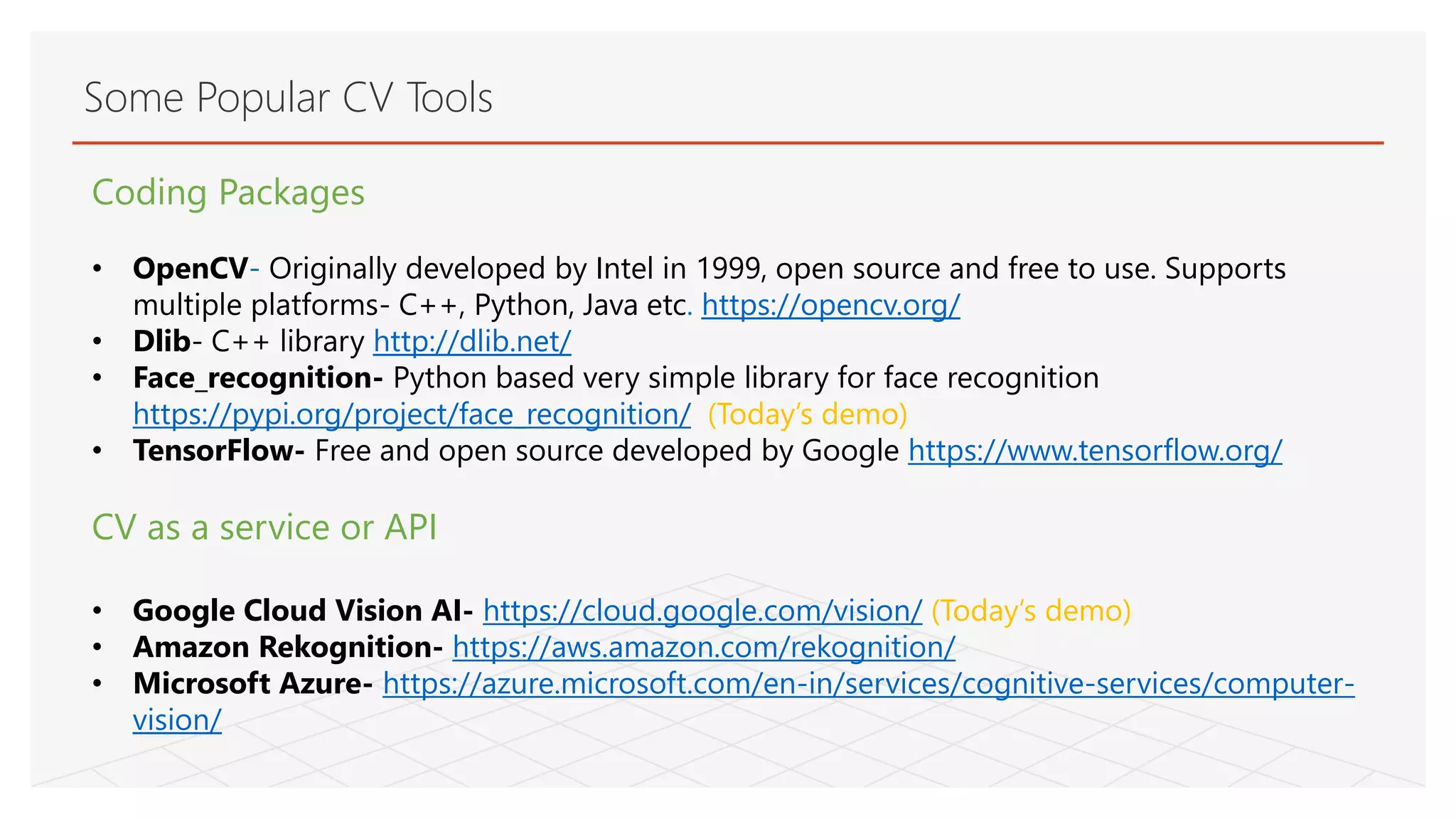 Some Popular CV Tools

Coding Packages

• OpenCV- Originally developed by Intel in 1999, open source and free to use. Supports multiple platforms- C++, Python, Java etc. https://opencv.org/
• Dlib- C++ library http://dlib.net/
• Face_recognition- Python based very simple library for face recognition https://pypi.org/project/face_recognition/ (Today's demo)
• TensorFlow- Free and open source developed by Google https://www.tensorflow.org/

CV as a service or API

• Google Cloud Vision AI- https://cloud.google.com/vision/ (Today's demo)
• Amazon Rekognition- https://aws.amazon.com/rekognition/
• Microsoft Azure- https://azure.microsoft.com/en-in/services/cognitive-services/computer-vision/